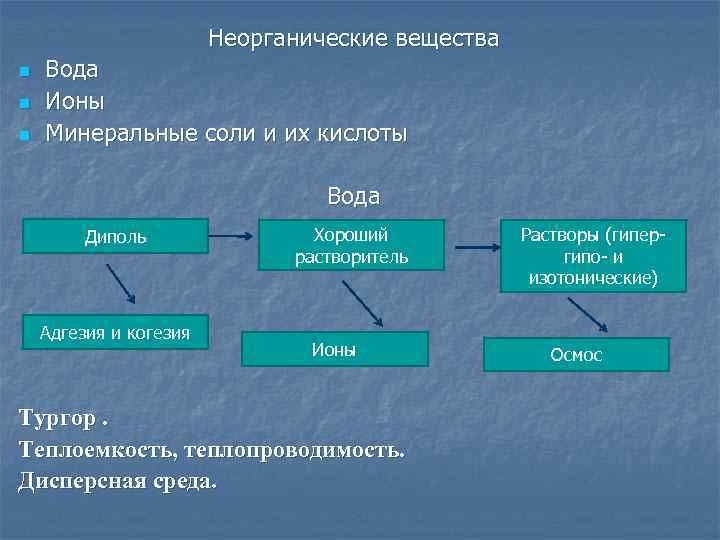 Неорганические вещества

Вода

Ионы

Минеральные соли и их кислоты

Вода

Диполь

Хороший растворитель

Растворы (гипер- гипо- и изотонические)

Адгезия и когезия

Ионы

Осмос

Тургор .

Теплоемкость, теплопроводимость.

Дисперсная среда.